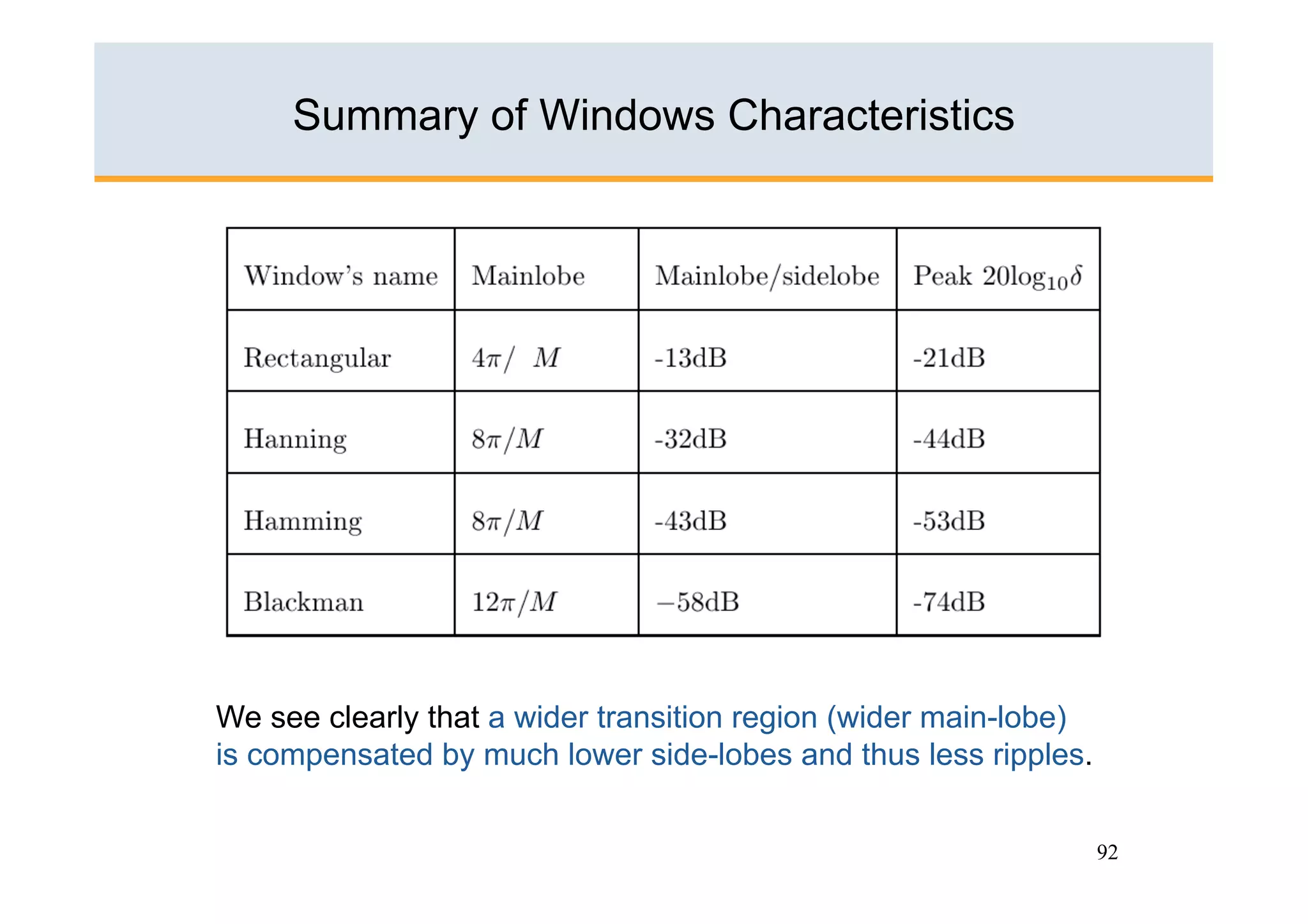 Summary of Windows Characteristics

| Window's name | Mainlobe | Mainlobe/sidelobe | Peak $20\log_{10}\delta$ |
|---|---|---|---|
| Rectangular | $4\pi/\ M$ | -13dB | -21dB |
| Hanning | $8\pi/M$ | -32dB | -44dB |
| Hamming | $8\pi/M$ | -43dB | -53dB |
| Blackman | $12\pi/M$ | $-58$dB | -74dB |

We see clearly that a wider transition region (wider main-lobe) is compensated by much lower side-lobes and thus less ripples.

92